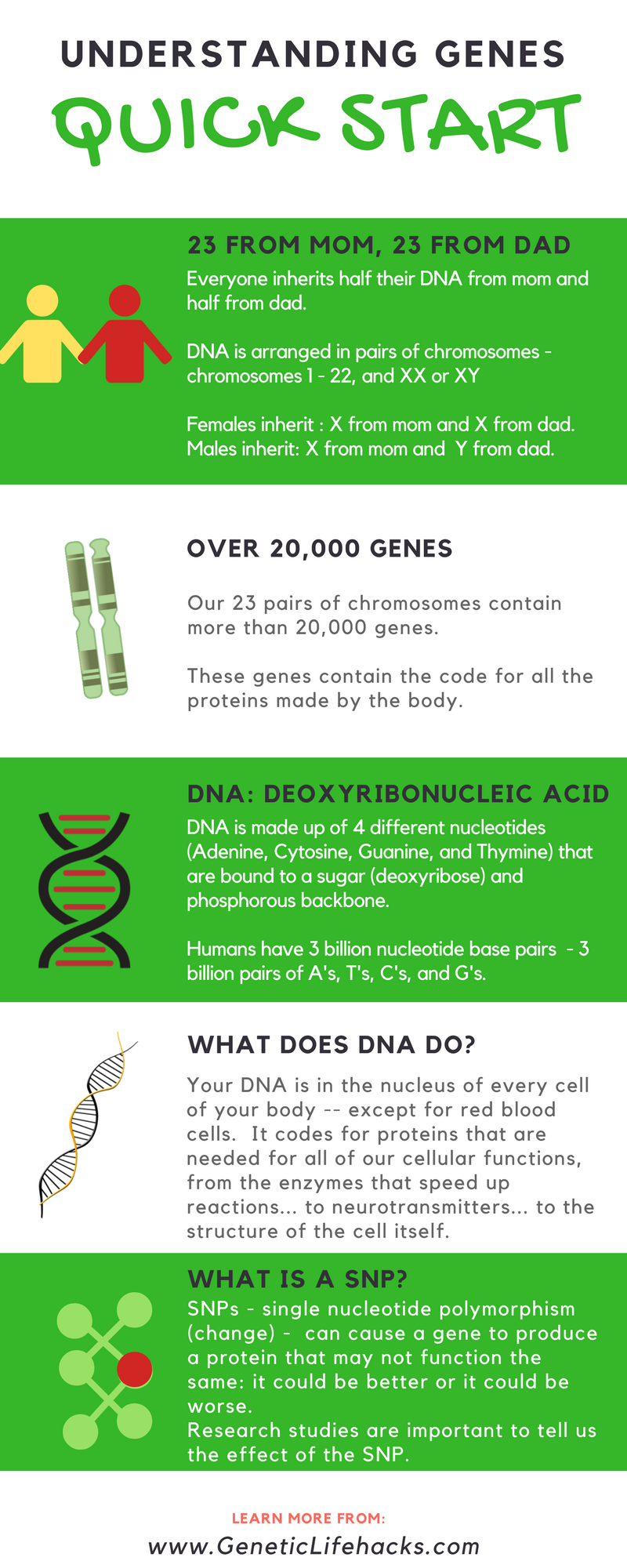 UNDERSTANDING GENES

QUICK START

23 FROM MOM, 23 FROM DAD

Everyone inherits half their DNA from mom and half from dad.

DNA is arranged in pairs of chromosomes - chromosomes 1 - 22, and XX or XY

Females inherit : X from mom and X from dad.
Males inherit: X from mom and Y from dad.

OVER 20,000 GENES

Our 23 pairs of chromosomes contain more than 20,000 genes.

These genes contain the code for all the proteins made by the body.

DNA: DEOXYRIBONUCLEIC ACID

DNA is made up of 4 different nucleotides (Adenine, Cytosine, Guanine, and Thymine) that are bound to a sugar (deoxyribose) and phosphorous backbone.

Humans have 3 billion nucleotide base pairs - 3 billion pairs of A's, T's, C's, and G's.

WHAT DOES DNA DO?

Your DNA is in the nucleus of every cell of your body -- except for red blood cells. It codes for proteins that are needed for all of our cellular functions, from the enzymes that speed up reactions... to neurotransmitters... to the structure of the cell itself.

WHAT IS A SNP?

SNPs - single nucleotide polymorphism (change) - can cause a gene to produce a protein that may not function the same: it could be better or it could be worse.
Research studies are important to tell us the effect of the SNP.

LEARN MORE FROM:

www.GeneticLifehacks.com